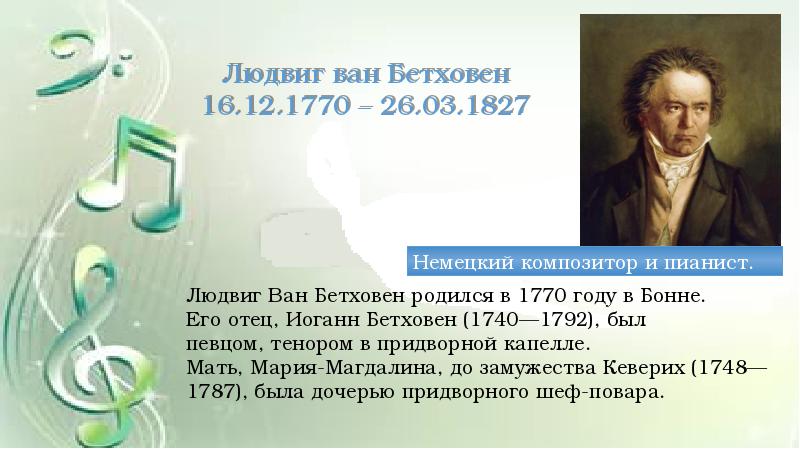 Людвиг ван Бетховен
16.12.1770 – 26.03.1827

Немецкий композитор и пианист.

Людвиг Ван Бетховен родился в 1770 году в Бонне. Его отец, Иоганн Бетховен (1740—1792), был певцом, тенором в придворной капелле. Мать, Мария-Магдалина, до замужества Кеверих (1748—1787), была дочерью придворного шеф-повара.